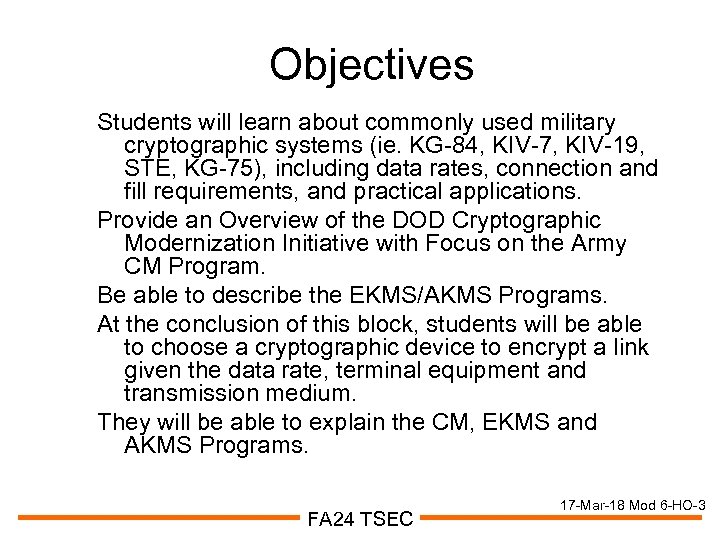 Objectives

Students will learn about commonly used military cryptographic systems (ie. KG-84, KIV-7, KIV-19, STE, KG-75), including data rates, connection and fill requirements, and practical applications.

Provide an Overview of the DOD Cryptographic Modernization Initiative with Focus on the Army CM Program.

Be able to describe the EKMS/AKMS Programs.

At the conclusion of this block, students will be able to choose a cryptographic device to encrypt a link given the data rate, terminal equipment and transmission medium.

They will be able to explain the CM, EKMS and AKMS Programs.

17-Mar-18 Mod 6-HO-3

FA24 TSEC